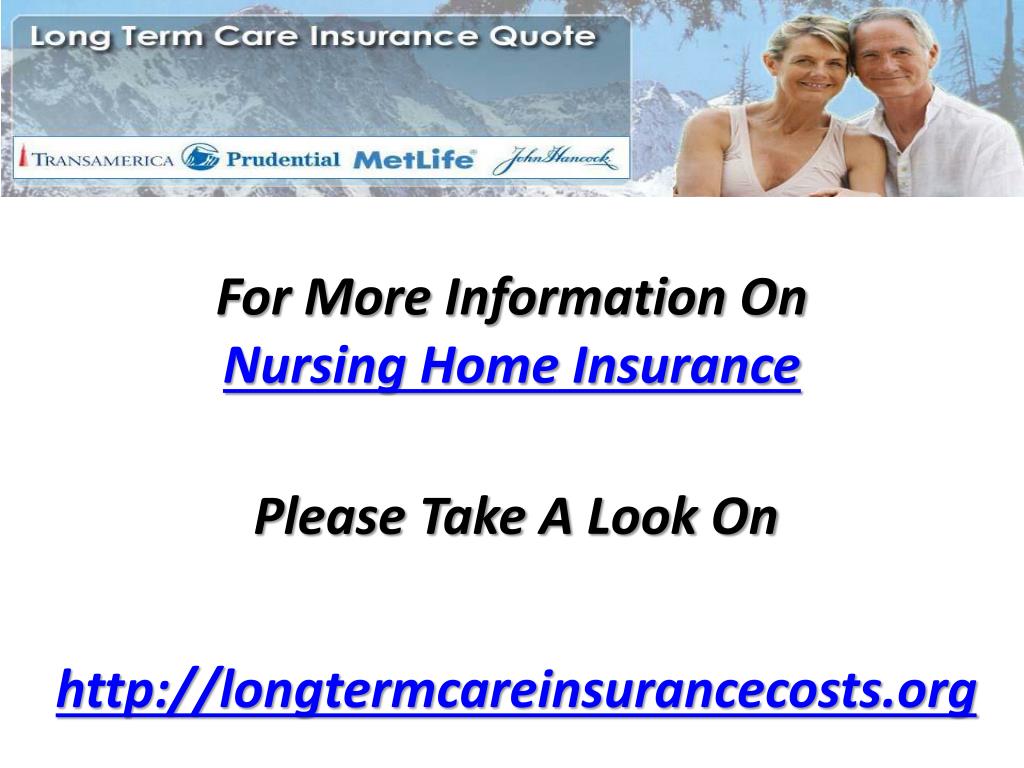 Long Term Care Insurance Quote

TRANSAMERICA Prudential MetLife John Hancock

For More Information On
Nursing Home Insurance

Please Take A Look On

http://longtermcareinsurancecosts.org